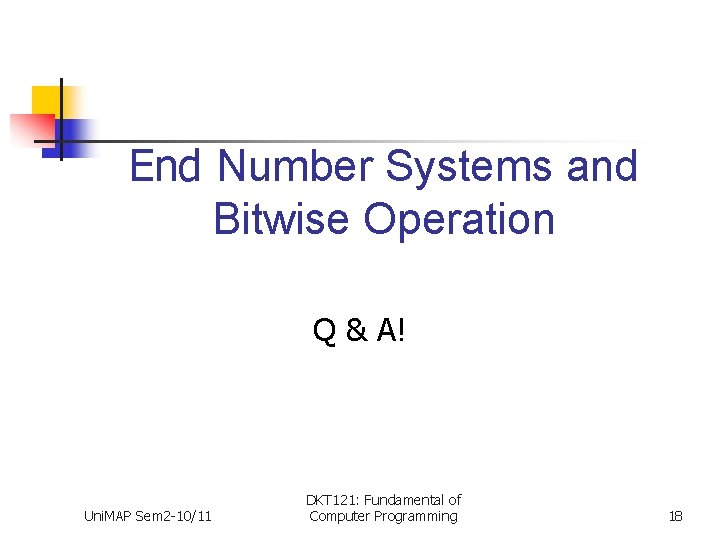 End Number Systems and Bitwise Operation

Q & A!

UniMAP Sem2-10/11

DKT121: Fundamental of Computer Programming

18